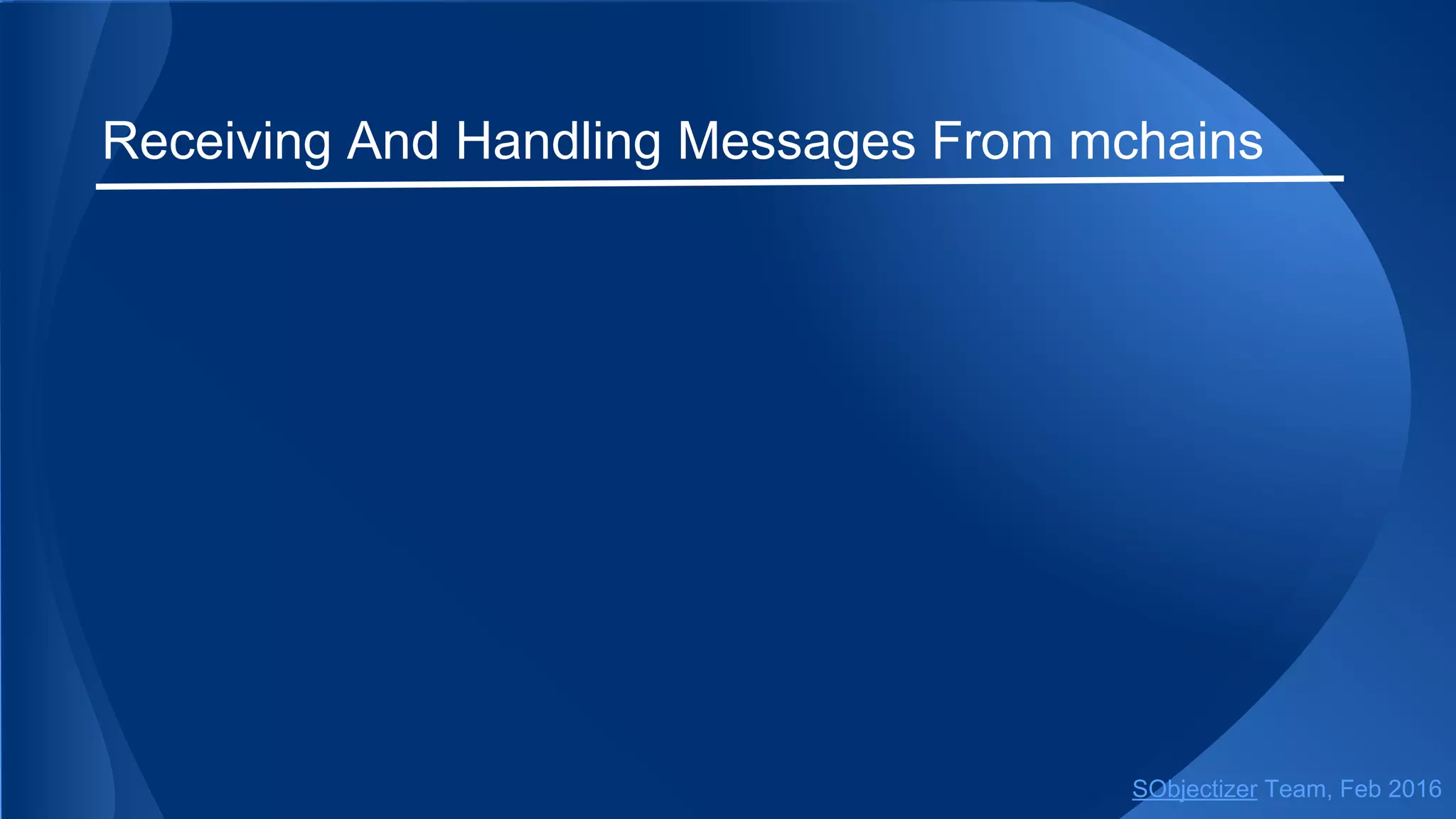 Receiving And Handling Messages From mchains

SObjectizer Team, Feb 2016